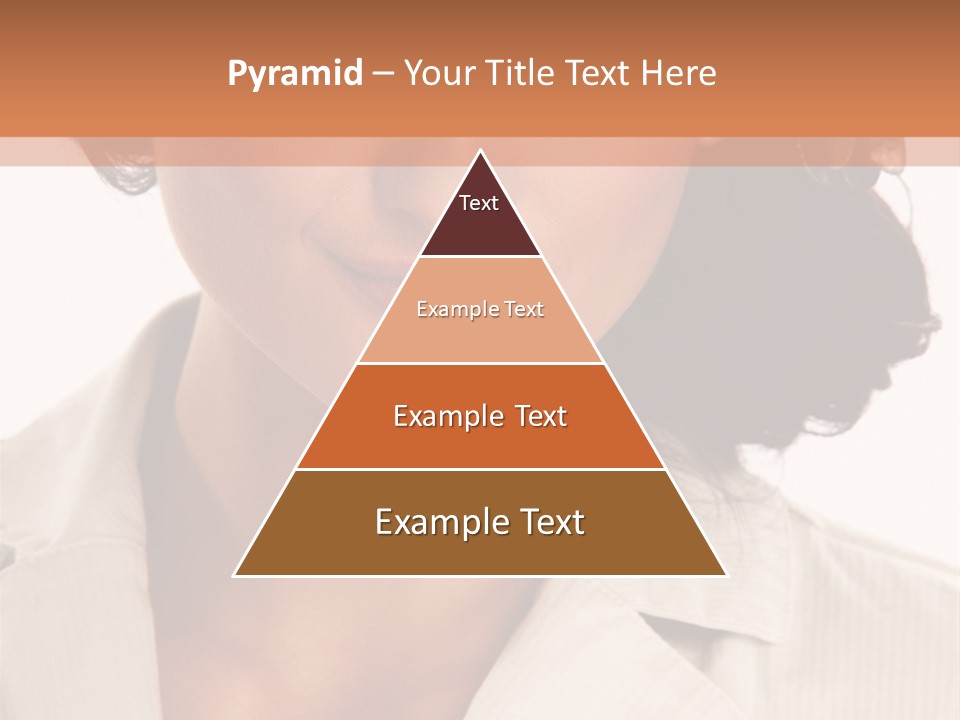 Pyramid – Your Title Text Here

Text

Example Text

Example Text

Example Text